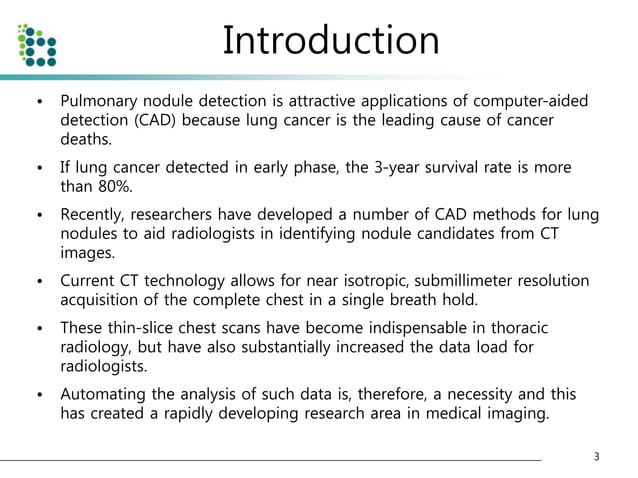 Introduction

• Pulmonary nodule detection is attractive applications of computer-aided detection (CAD) because lung cancer is the leading cause of cancer deaths.

• If lung cancer detected in early phase, the 3-year survival rate is more than 80%.

• Recently, researchers have developed a number of CAD methods for lung nodules to aid radiologists in identifying nodule candidates from CT images.

• Current CT technology allows for near isotropic, submillimeter resolution acquisition of the complete chest in a single breath hold.

• These thin-slice chest scans have become indispensable in thoracic radiology, but have also substantially increased the data load for radiologists.

• Automating the analysis of such data is, therefore, a necessity and this has created a rapidly developing research area in medical imaging.

3